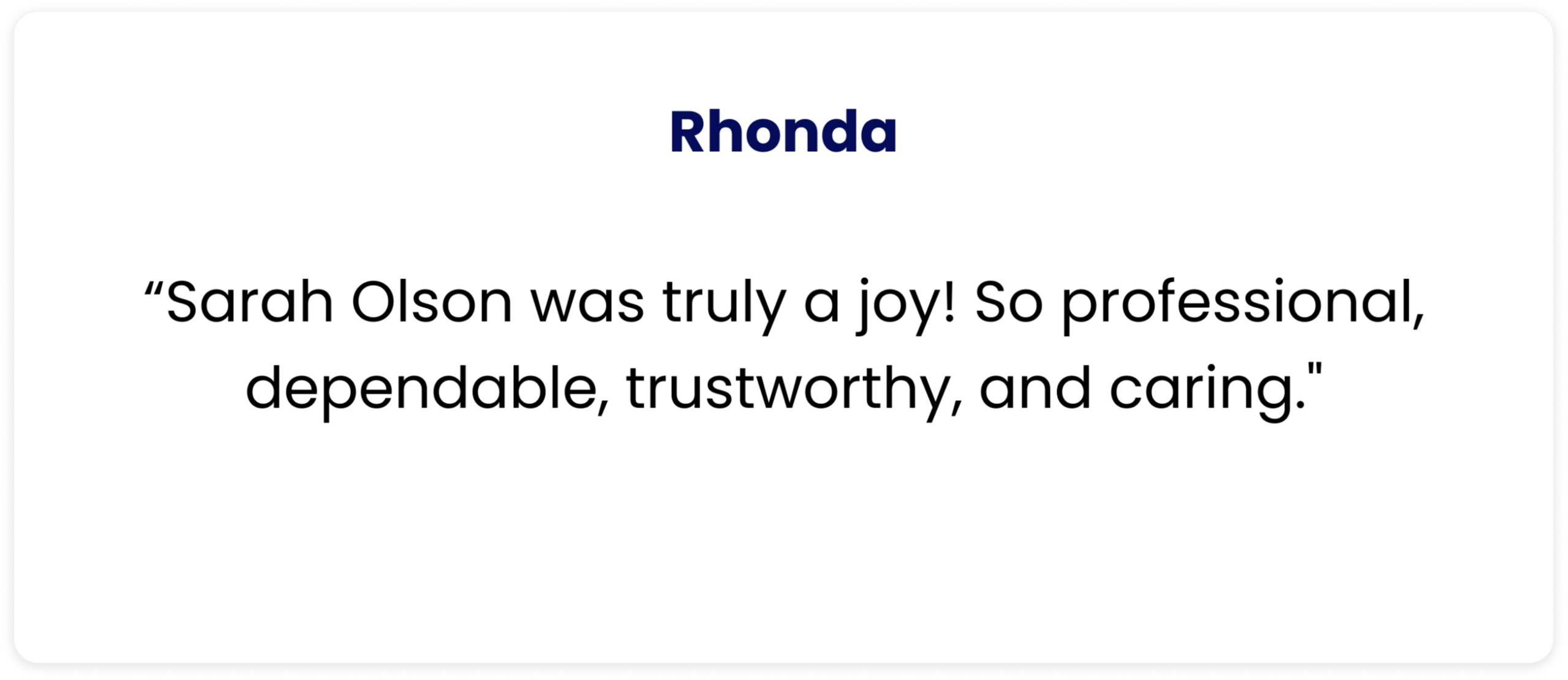 Rhonda

“Sarah Olson was truly a joy! So professional, dependable, trustworthy, and caring."